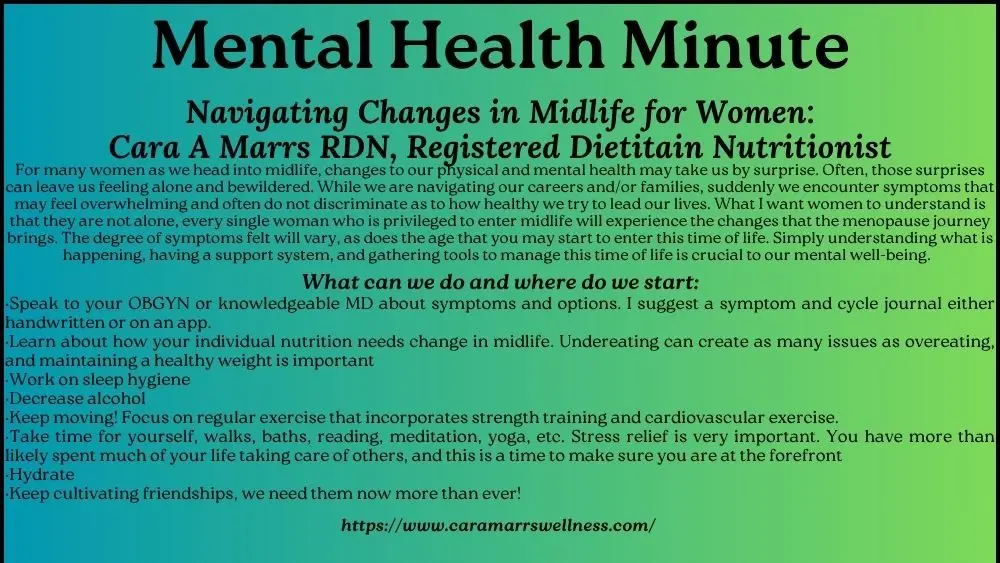 Mental Health Minute

Navigating Changes in Midlife for Women:
Cara A Marrs RDN, Registered Dietitain Nutritionist

For many women as we head into midlife, changes to our physical and mental health may take us by surprise. Often, those surprises can leave us feeling alone and bewildered. While we are navigating our careers and/or families, suddenly we encounter symptoms that may feel overwhelming and often do not discriminate as to how healthy we try to lead our lives. What I want women to understand is that they are not alone, every single woman who is privileged to enter midlife will experience the changes that the menopause journey brings. The degree of symptoms felt will vary, as does the age that you may start to enter this time of life. Simply understanding what is happening, having a support system, and gathering tools to manage this time of life is crucial to our mental well-being.

What can we do and where do we start:

·Speak to your OBGYN or knowledgeable MD about symptoms and options. I suggest a symptom and cycle journal either handwritten or on an app.
·Learn about how your individual nutrition needs change in midlife. Undereating can create as many issues as overeating, and maintaining a healthy weight is important
·Work on sleep hygiene
·Decrease alcohol
·Keep moving! Focus on regular exercise that incorporates strength training and cardiovascular exercise.
·Take time for yourself, walks, baths, reading, meditation, yoga, etc. Stress relief is very important. You have more than likely spent much of your life taking care of others, and this is a time to make sure you are at the forefront
·Hydrate
·Keep cultivating friendships, we need them now more than ever!

https://www.caramarrswellness.com/